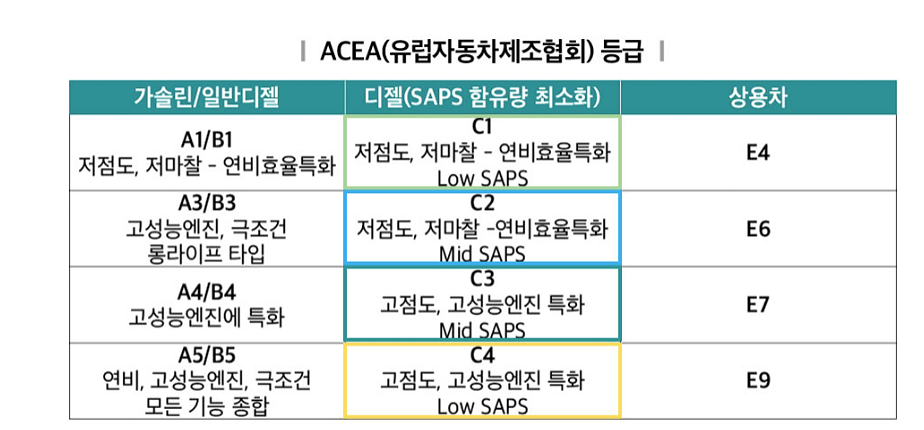 | ACEA(유럽자동차제조협회) 등급 |

| 가솔린/일반디젤 | 디젤(SAPS 함유량 최소화) | 상용차 |
|---|---|---|
| A1/B1 저점도, 저마찰 - 연비효율특화 | C1 저점도, 저마찰 - 연비효율특화 Low SAPS | E4 |
| A3/B3 고성능엔진, 극조건 롱라이프 타입 | C2 저점도, 저마찰 -연비효율특화 Mid SAPS | E6 |
| A4/B4 고성능엔진에 특화 | C3 고점도, 고성능엔진 특화 Mid SAPS | E7 |
| A5/B5 연비, 고성능엔진, 극조건 모든 기능 종합 | C4 고점도, 고성능엔진 특화 Low SAPS | E9 |